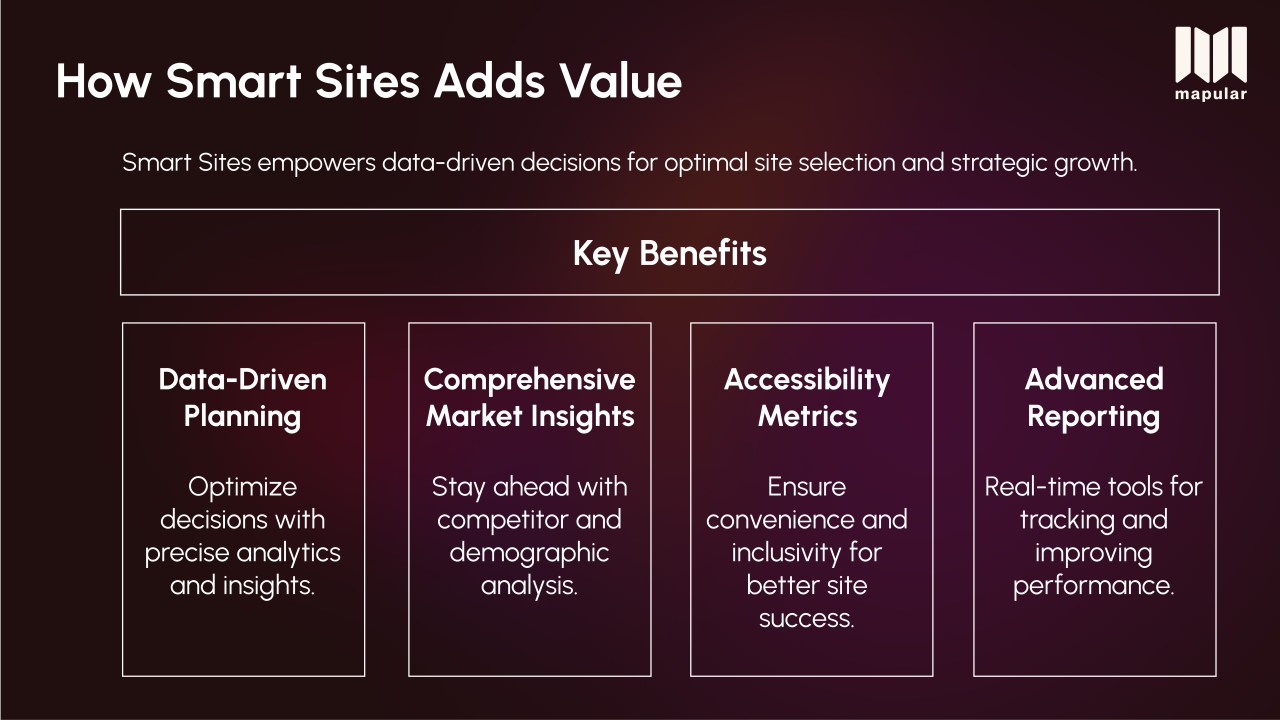 How Smart Sites Adds Value

mapular

Smart Sites empowers data-driven decisions for optimal site selection and strategic growth.

Key Benefits

Data-Driven Planning

Optimize decisions with precise analytics and insights.

Comprehensive Market Insights

Stay ahead with competitor and demographic analysis.

Accessibility Metrics

Ensure convenience and inclusivity for better site success.

Advanced Reporting

Real-time tools for tracking and improving performance.